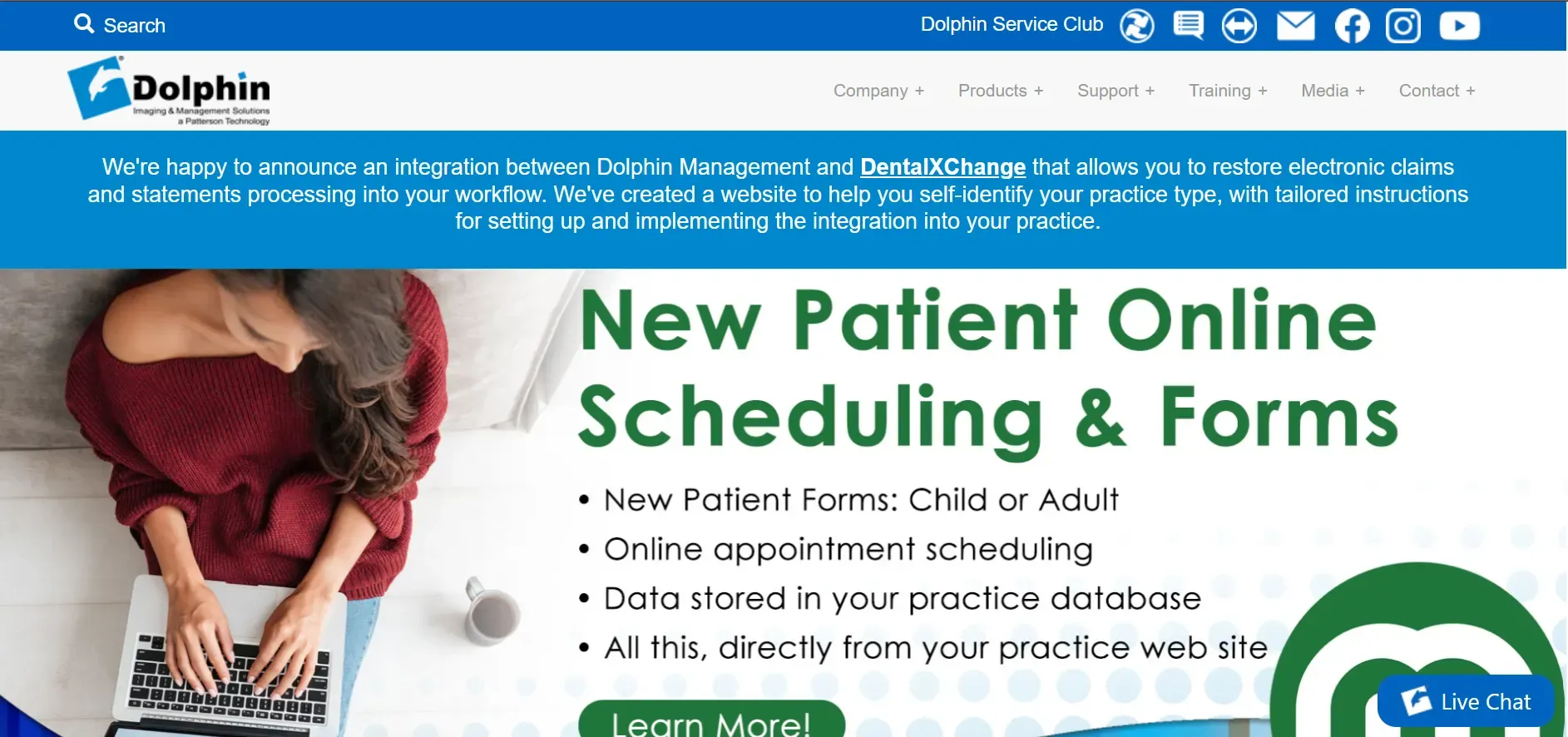 Search

Dolphin Service Club

Dolphin
Imaging & Management Solutions
a Patterson Technology

Company + Products + Support + Training + Media + Contact +

We're happy to announce an integration between Dolphin Management and DentalXChange that allows you to restore electronic claims and statements processing into your workflow. We've created a website to help you self-identify your practice type, with tailored instructions for setting up and implementing the integration into your practice.

New Patient Online Scheduling & Forms

• New Patient Forms: Child or Adult
• Online appointment scheduling
• Data stored in your practice database
• All this, directly from your practice web site

Learn More!

Live Chat